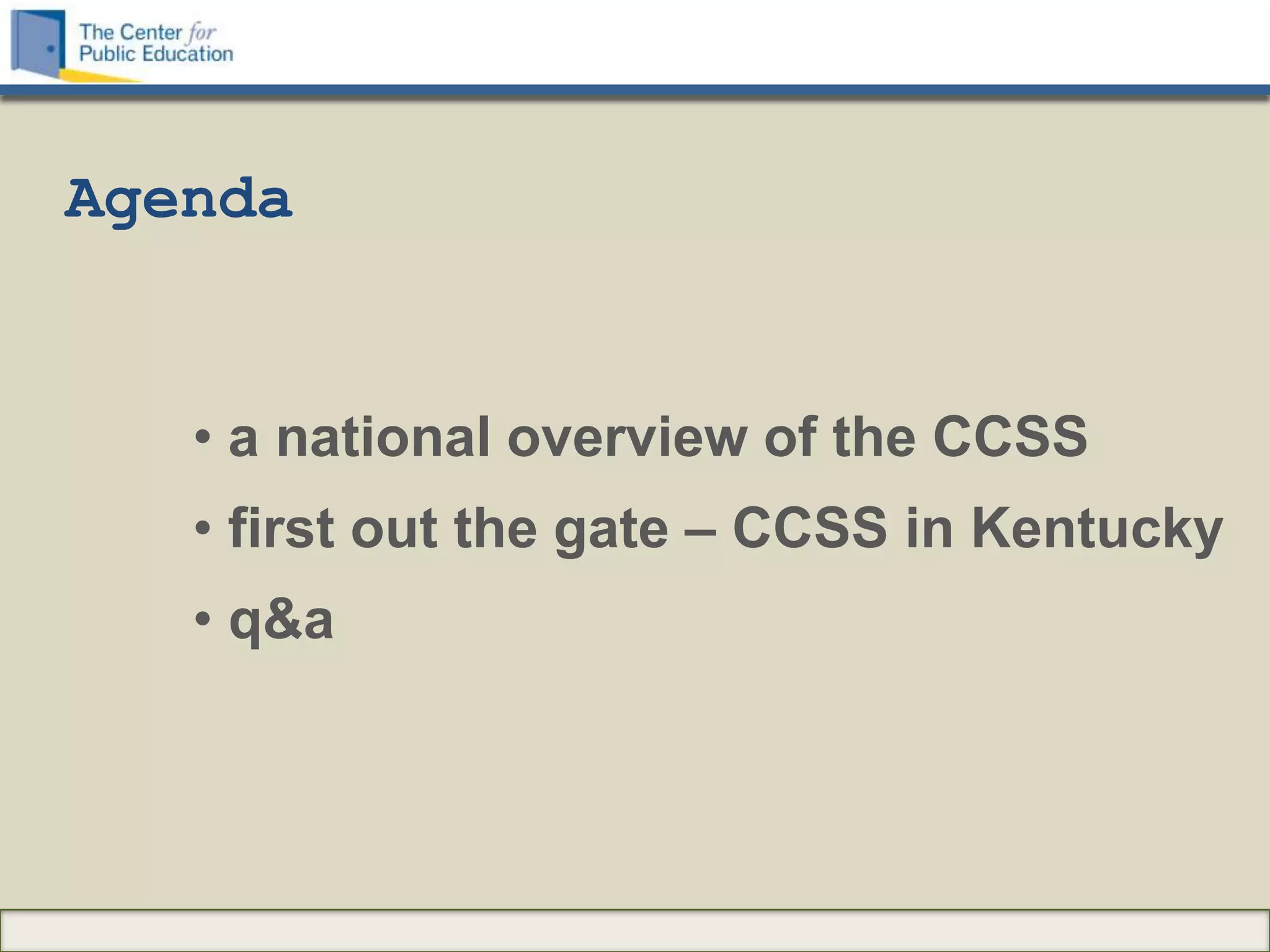 The Center for Public Education

Agenda

• a national overview of the CCSS
• first out the gate – CCSS in Kentucky
• q&a